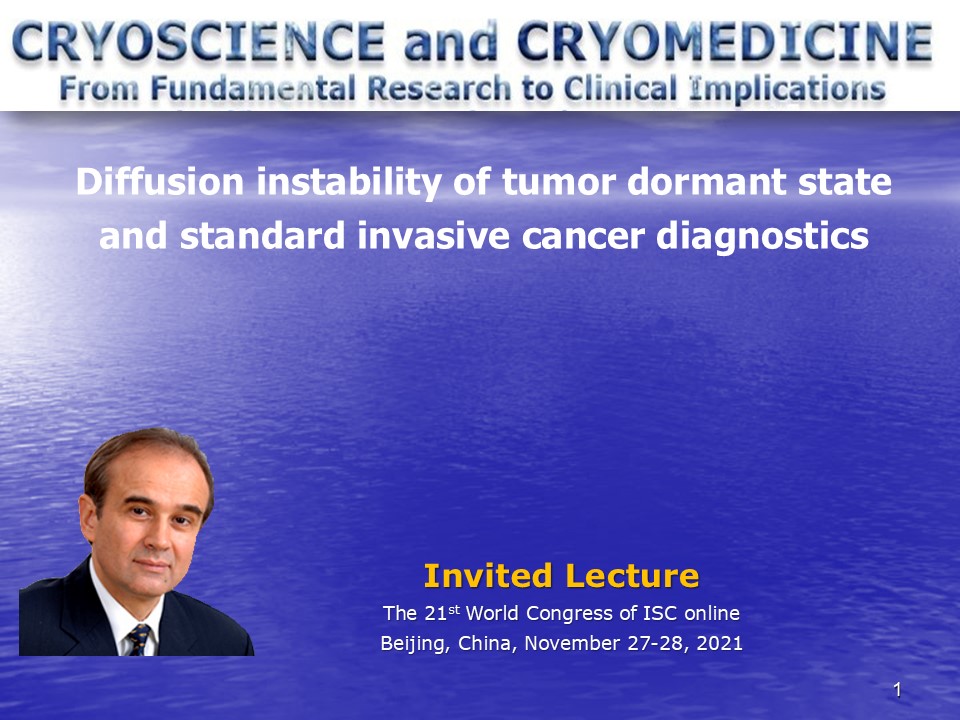 CRYOSCIENCE and CRYOMEDICINE
From Fundamental Research to Clinical Implications

Diffusion instability of tumor dormant state and standard invasive cancer diagnostics

Invited Lecture
The 21$^{st}$ World Congress of ISC online
Beijing, China, November 27-28, 2021

1